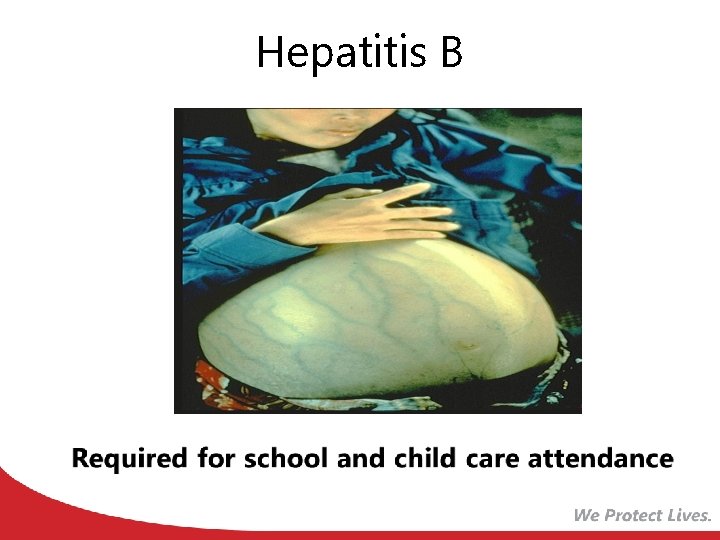 Hepatitis B

Required for school and child care attendance

We Protect Lives.